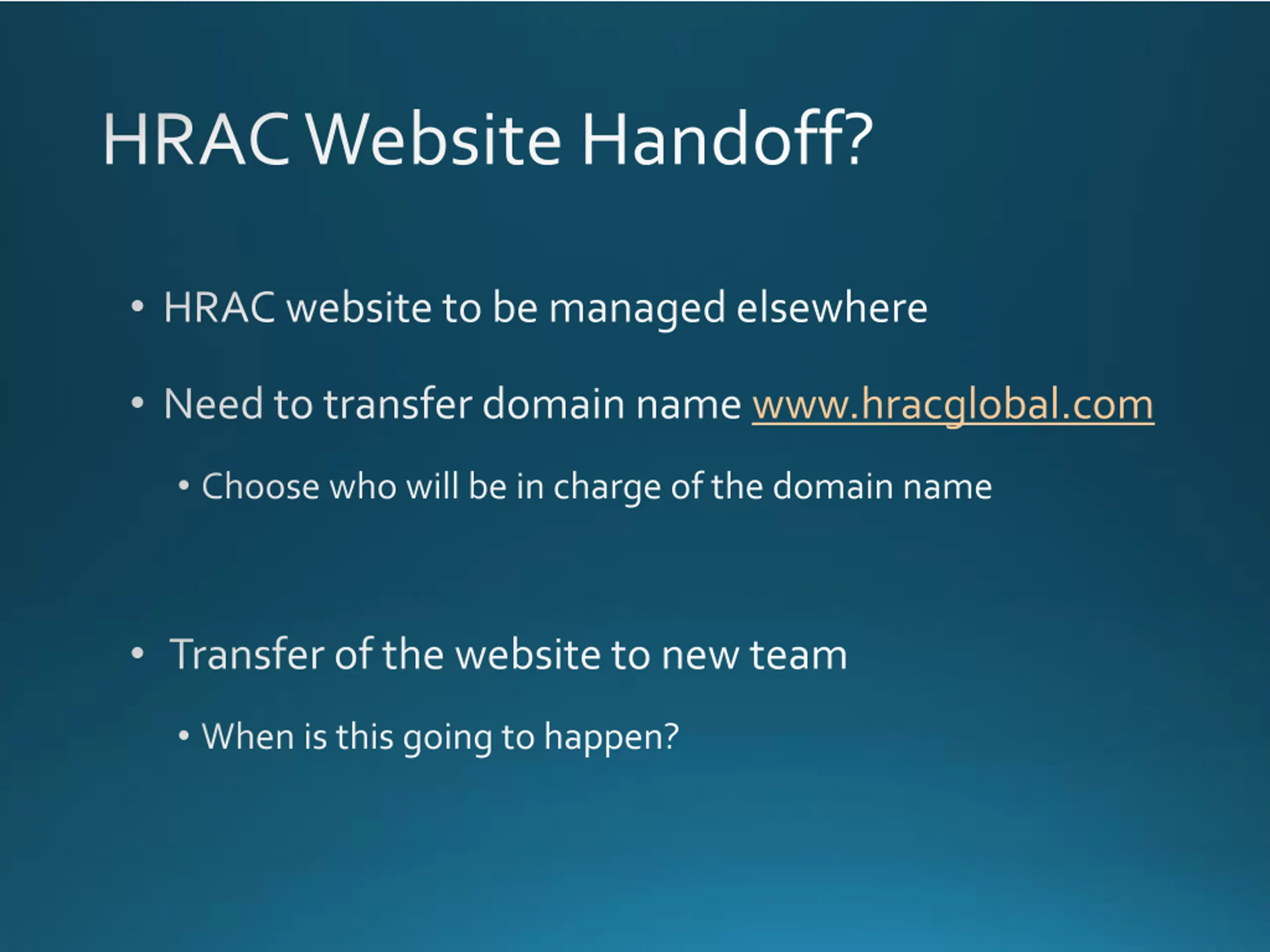 HRAC Website Handoff?

• HRAC website to be managed elsewhere

• Need to transfer domain name www.hracglobal.com

• Choose who will be in charge of the domain name

• Transfer of the website to new team

• When is this going to happen?